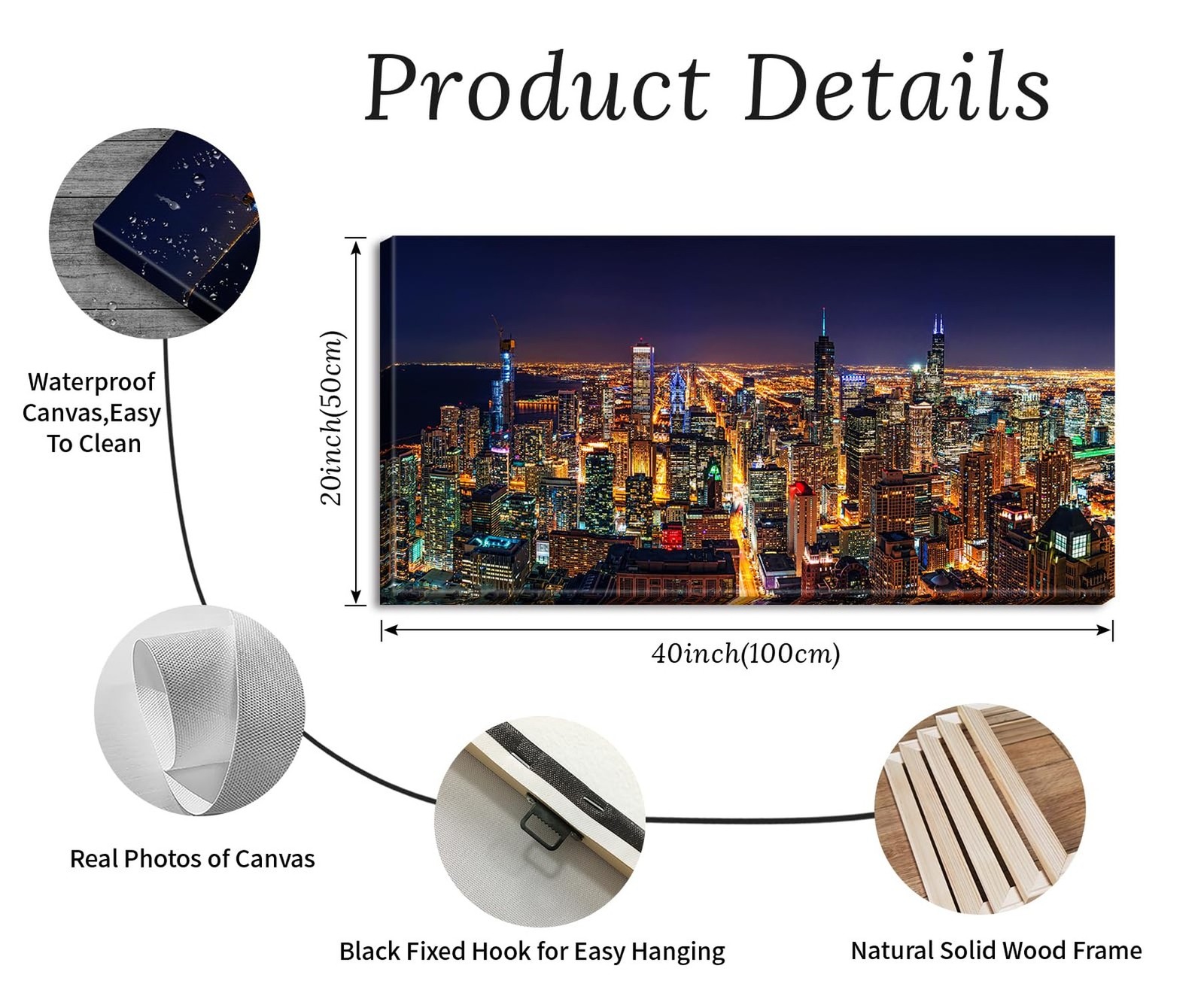 Product Details

Waterproof Canvas,Easy To Clean

20inch(50cm)

40inch(100cm)

Real Photos of Canvas

Black Fixed Hook for Easy Hanging

Natural Solid Wood Frame